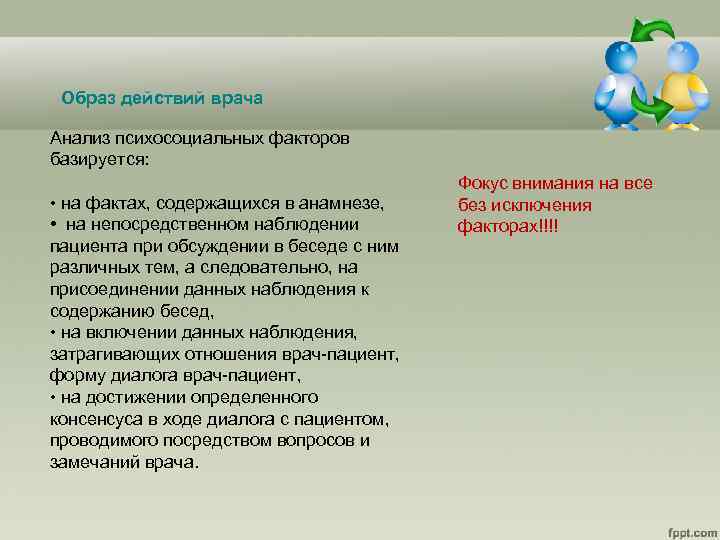 Образ действий врача

Анализ психосоциальных факторов базируется:

• на фактах, содержащихся в анамнезе,
• на непосредственном наблюдении пациента при обсуждении в беседе с ним различных тем, а следовательно, на присоединении данных наблюдения к содержанию бесед,
• на включении данных наблюдения, затрагивающих отношения врач-пациент, форму диалога врач-пациент,
• на достижении определенного консенсуса в ходе диалога с пациентом, проводимого посредством вопросов и замечаний врача.

Фокус внимания на все без исключения факторах!!!!

fppt.com